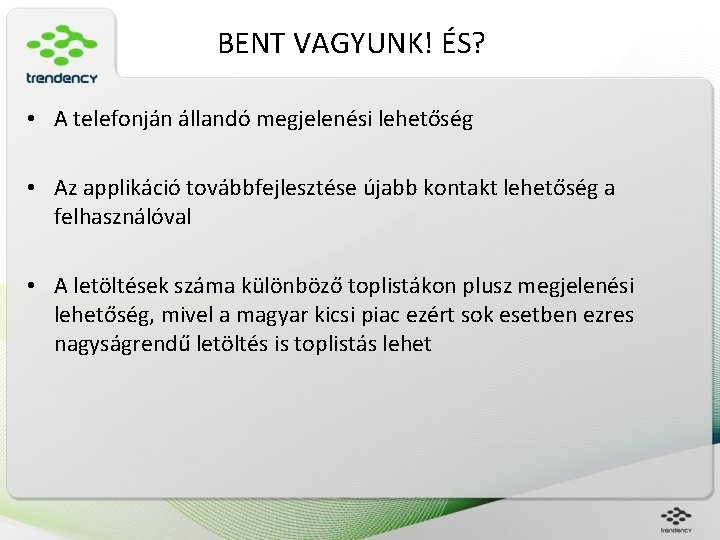 trendency

BENT VAGYUNK! ÉS?

• A telefonján állandó megjelenési lehetőség

• Az applikáció továbbfejlesztése újabb kontakt lehetőség a felhasználóval

• A letöltések száma különböző toplistákon plusz megjelenési lehetőség, mivel a magyar kicsi piac ezért sok esetben ezres nagyságrendű letöltés is toplistás lehet

trendency